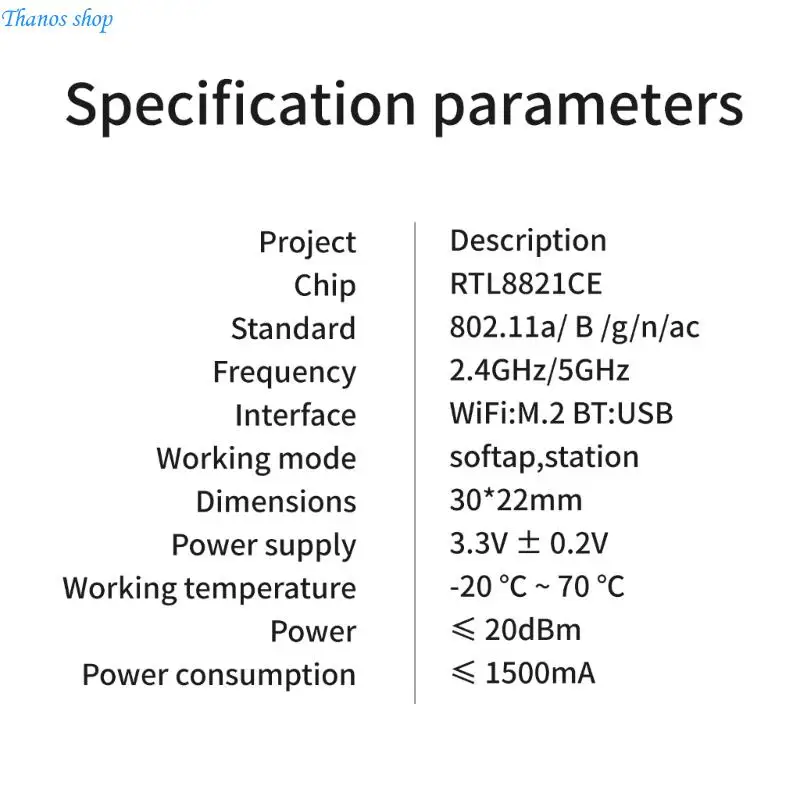 Thanos shop

Specification parameters

| Project | Description |
|---|---|
| Chip | RTL8821CE |
| Standard | 802.11a/ B /g/n/ac |
| Frequency | 2.4GHz/5GHz |
| Interface | WiFi:M.2 BT:USB |
| Working mode | softap,station |
| Dimensions | 30*22mm |
| Power supply | 3.3V ± 0.2V |
| Working temperature | -20 °C ~ 70 °C |
| Power | ⩽ 20dBm |
| Power consumption | ⩽ 1500mA |